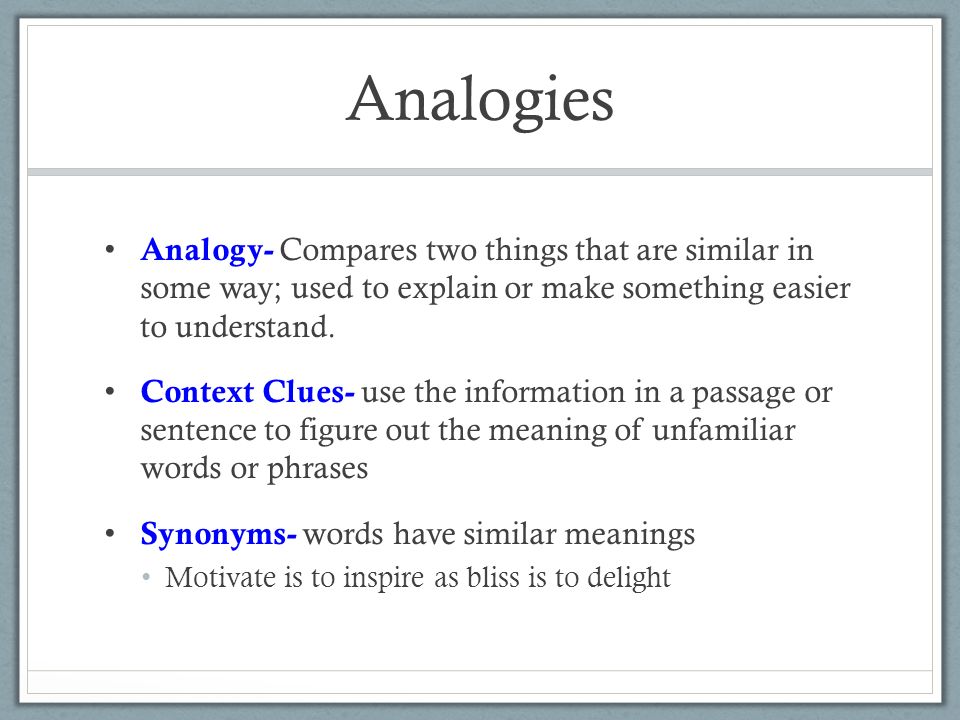 Analogies

• Analogy- Compares two things that are similar in some way; used to explain or make something easier to understand.

• Context Clues- use the information in a passage or sentence to figure out the meaning of unfamiliar words or phrases

• Synonyms- words have similar meanings
 • Motivate is to inspire as bliss is to delight